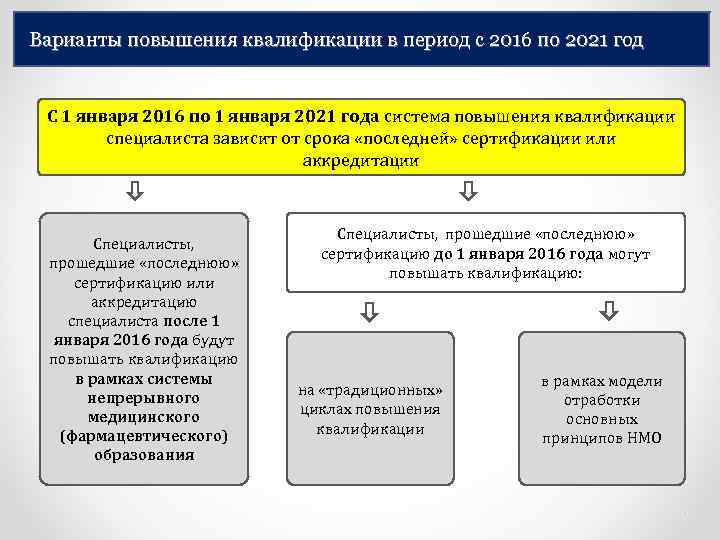 Варианты повышения квалификации в период с 2016 по 2021 год

С 1 января 2016 по 1 января 2021 года система повышения квалификации специалиста зависит от срока «последней» сертификации или аккредитации

Специалисты, прошедшие «последнюю» сертификацию или аккредитацию специалиста после 1 января 2016 года будут повышать квалификацию в рамках системы непрерывного медицинского (фармацевтического) образования

Специалисты, прошедшие «последнюю» сертификацию до 1 января 2016 года могут повышать квалификацию:

на «традиционных» циклах повышения квалификации

в рамках модели отработки основных принципов НМО